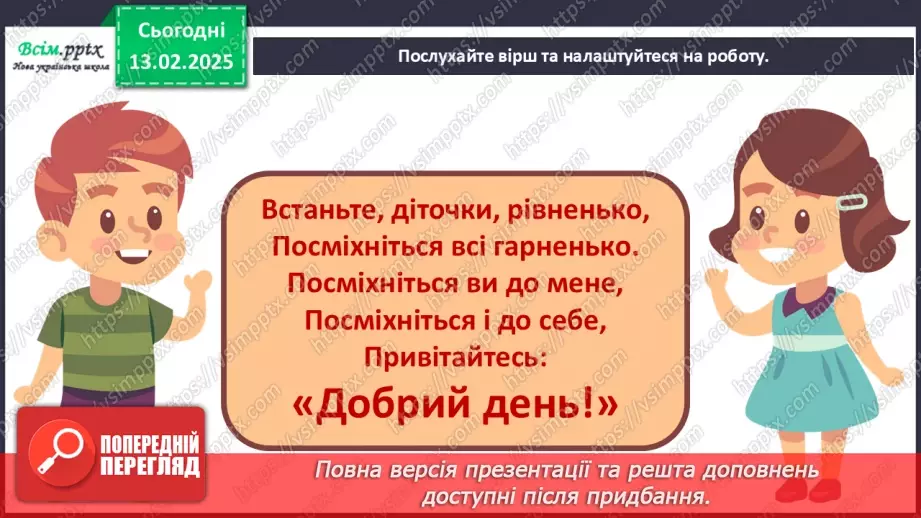 Всім.pptx
Нова українська школа

Сьогодні
13.02.2025

Послухайте вірш та налаштуйтеся на роботу.

Встаньте, діточки, рівненько,
Посміхніться всі гарненько.
Посміхніться ви до мене,
Посміхніться і до себе,
Привітайтесь:
«Добрий день!»

ПОПЕРЕДНІЙ ПЕРЕГЛЯД

Повна версія презентації та решта доповнень доступні після придбання.

https://vsimpptx.com